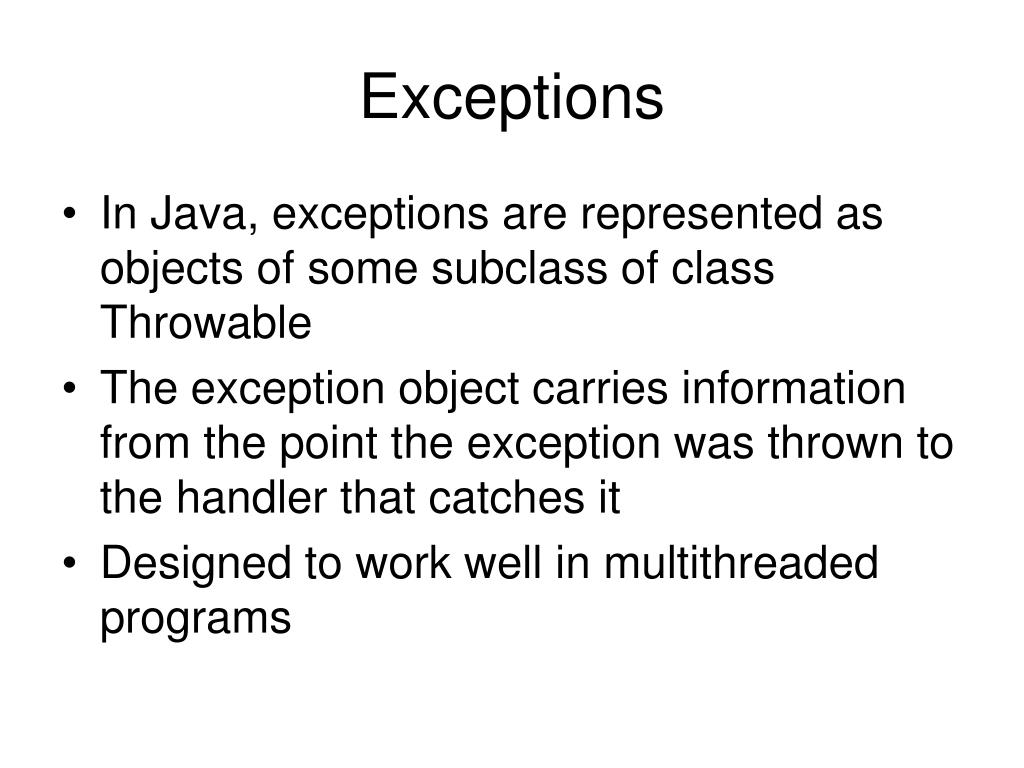 Exceptions

• In Java, exceptions are represented as objects of some subclass of class Throwable

• The exception object carries information from the point the exception was thrown to the handler that catches it

• Designed to work well in multithreaded programs